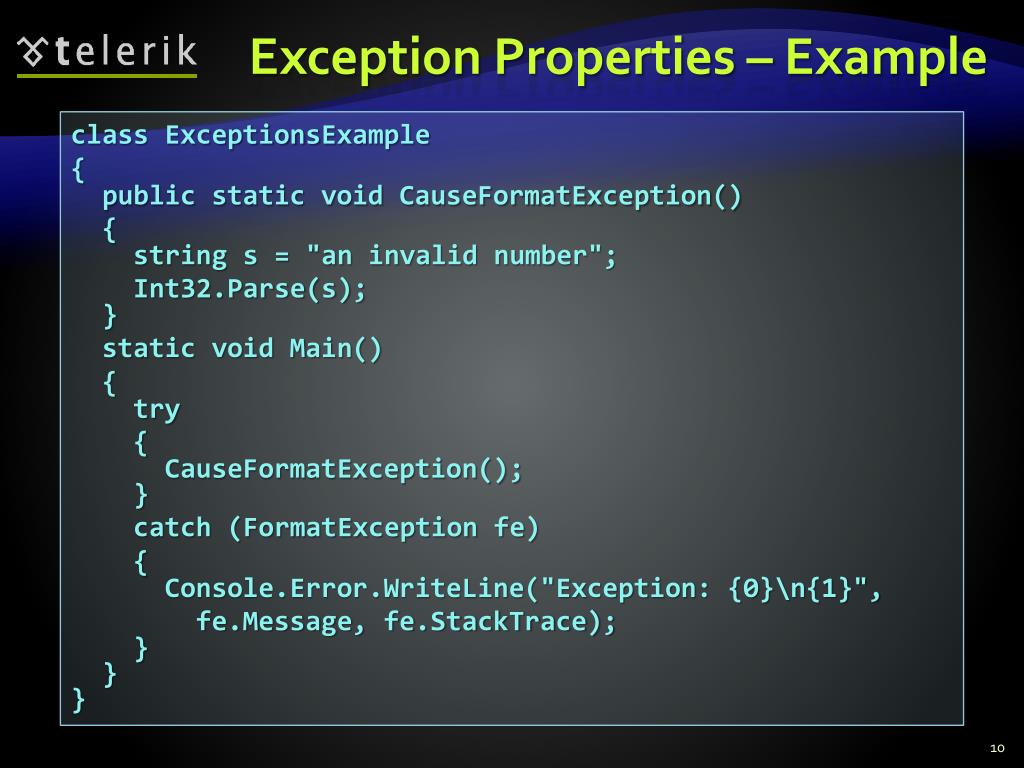 telerik

Exception Properties – Example

class ExceptionsExample
{
  public static void CauseFormatException()
  {
    string s = "an invalid number";
    Int32.Parse(s);
  }
  static void Main()
  {
    try
    {
      CauseFormatException();
    }
    catch (FormatException fe)
    {
      Console.Error.WriteLine("Exception: {0}\n{1}",
        fe.Message, fe.StackTrace);
    }
  }
}

10